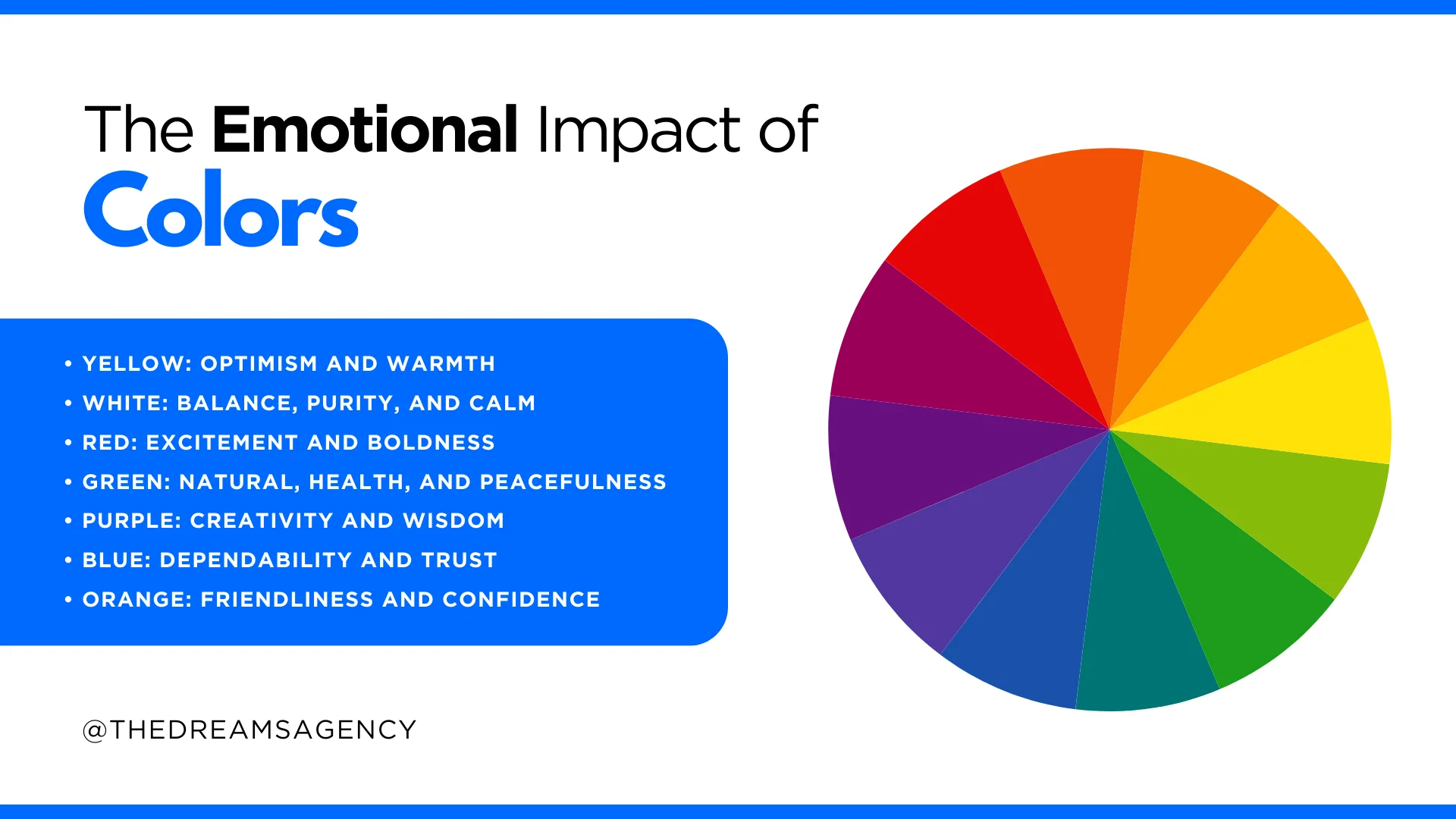 The Emotional Impact of
Colors

• YELLOW: OPTIMISM AND WARMTH
• WHITE: BALANCE, PURITY, AND CALM
• RED: EXCITEMENT AND BOLDNESS
• GREEN: NATURAL, HEALTH, AND PEACEFULNESS
• PURPLE: CREATIVITY AND WISDOM
• BLUE: DEPENDABILITY AND TRUST
• ORANGE: FRIENDLINESS AND CONFIDENCE

@THEDREAMSAGENCY